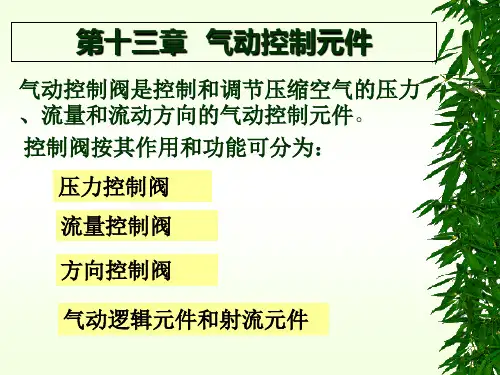 第十三章 气动控制元件

气动控制阀是控制和调节压缩空气的压力、流量和流动方向的气动控制元件。

控制阀按其作用和功能可分为：

压力控制阀

流量控制阀

方向控制阀

气动逻辑元件和射流元件